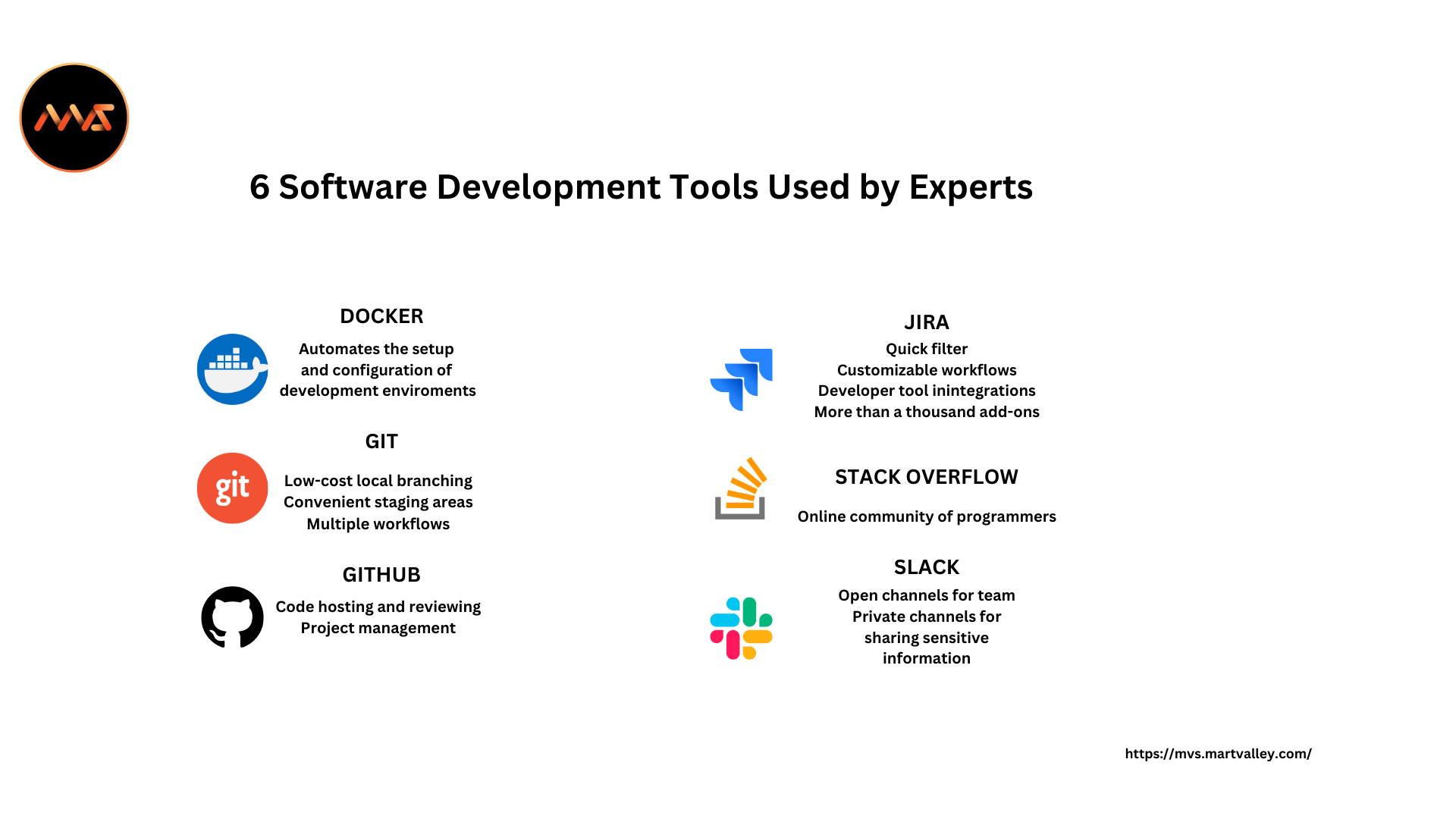 MVS

6 Software Development Tools Used by Experts

DOCKER

Automates the setup and configuration of development enviroments

GIT

git

Low-cost local branching
Convenient staging areas
Multiple workflows

GITHUB

Code hosting and reviewing
Project management

JIRA

Quick filter
Customizable workflows
Developer tool inintegrations
More than a thousand add-ons

STACK OVERFLOW

Online community of programmers

SLACK

Open channels for team
Private channels for sharing sensitive information

https://mvs.martvalley.com/